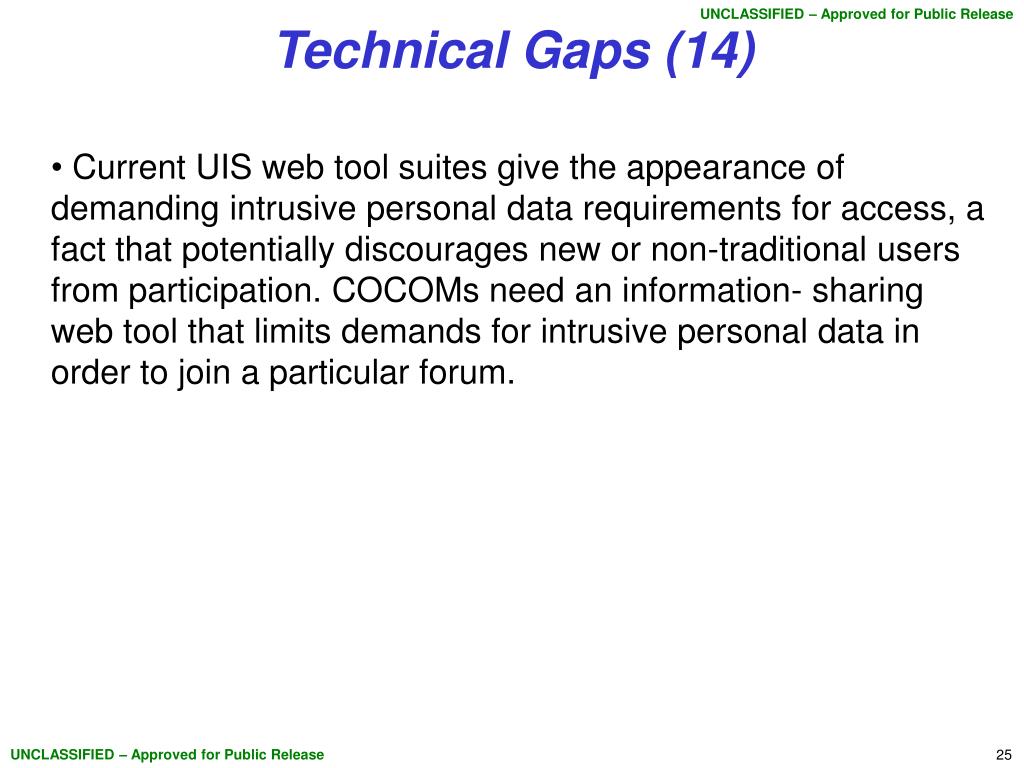 UNCLASSIFIED – Approved for Public Release

Technical Gaps (14)

• Current UIS web tool suites give the appearance of demanding intrusive personal data requirements for access, a fact that potentially discourages new or non-traditional users from participation. COCOMs need an information- sharing web tool that limits demands for intrusive personal data in order to join a particular forum.

UNCLASSIFIED – Approved for Public Release

25